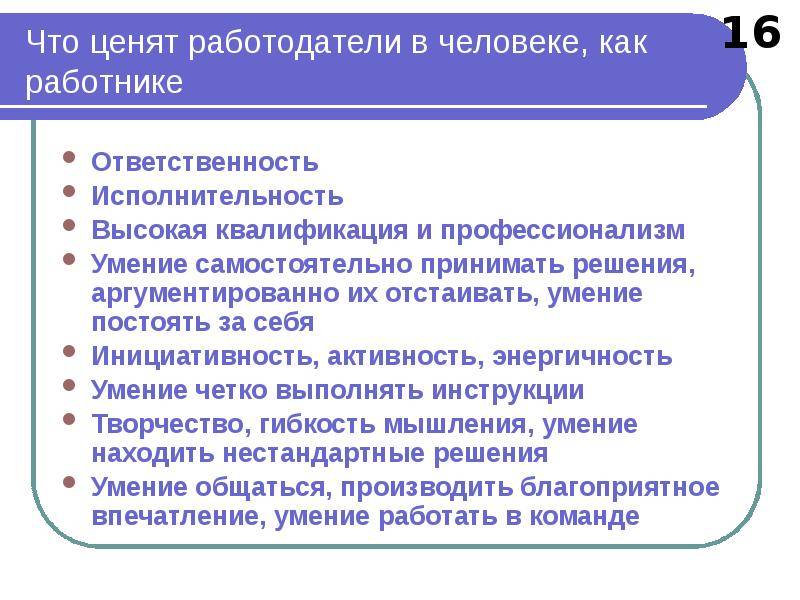 Что ценят работодатели в человеке, как работнике

16

- Ответственность
- Исполнительность
- Высокая квалификация и профессионализм
- Умение самостоятельно принимать решения, аргументированно их отстаивать, умение постоять за себя
- Инициативность, активность, энергичность
- Умение четко выполнять инструкции
- Творчество, гибкость мышления, умение находить нестандартные решения
- Умение общаться, производить благоприятное впечатление, умение работать в команде